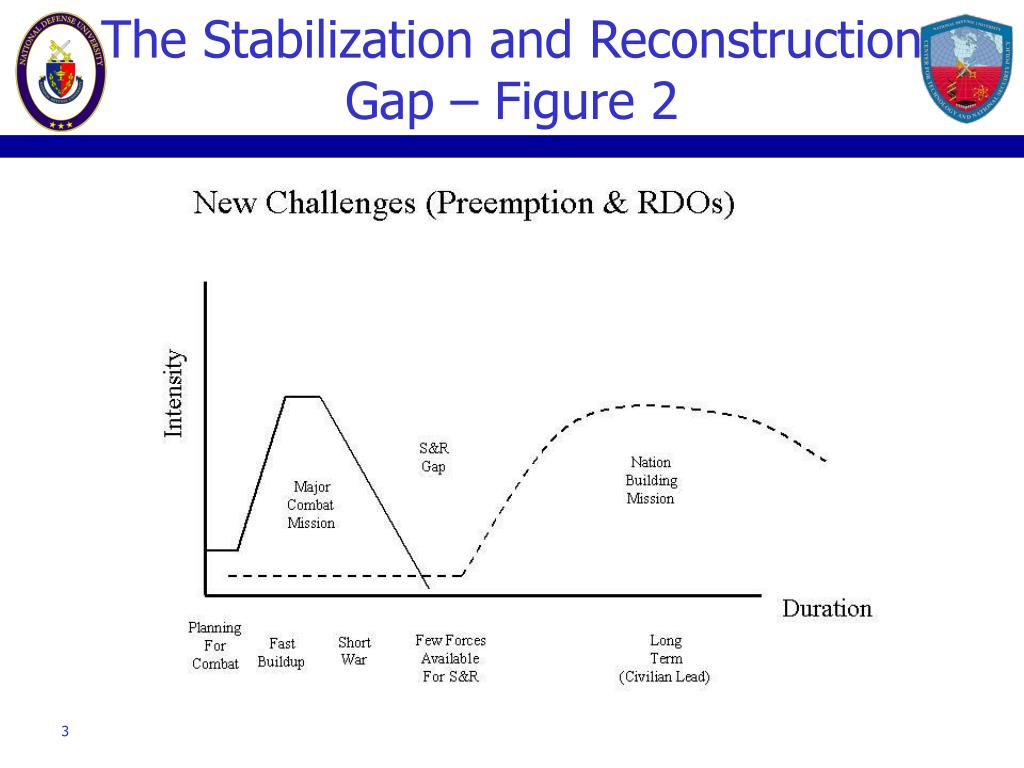 NATIONAL DEFENSE UNIVERSITY

The Stabilization and Reconstruction Gap – Figure 2

NATIONAL DEFENSE UNIVERSITY
CENTER FOR TECHNOLOGY AND NATIONAL SECURITY POLICY

New Challenges (Preemption & RDOs)

Intensity

Major Combat Mission

S&R Gap

Nation Building Mission

Duration

Planning For Combat

Fast Buildup

Short War

Few Forces Available For S&R

Long Term (Civilian Lead)

3